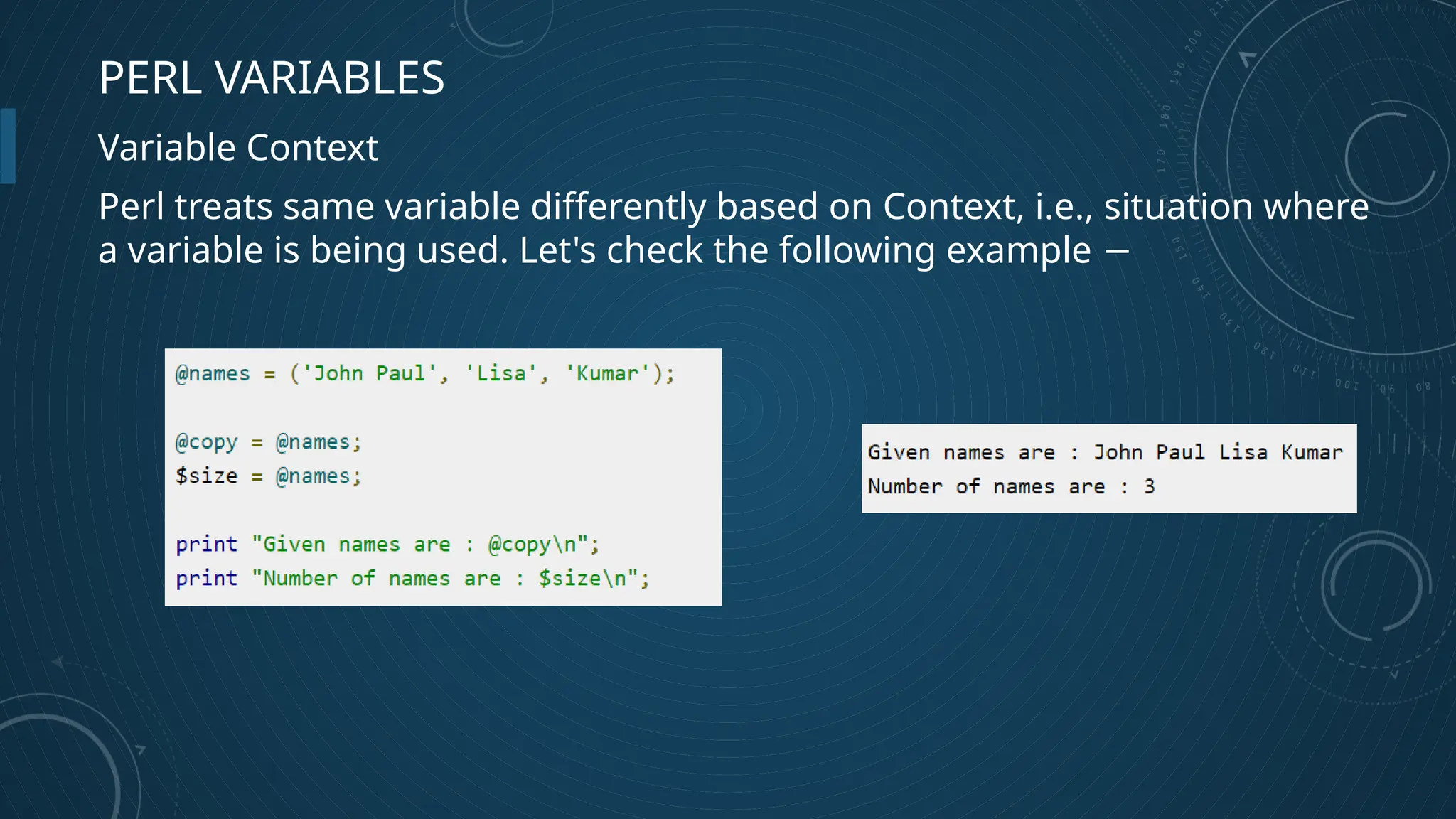 PERL VARIABLES

Variable Context

Perl treats same variable differently based on Context, i.e., situation where a variable is being used. Let's check the following example −

@names = ('John Paul', 'Lisa', 'Kumar');

@copy = @names;
$size = @names;

print "Given names are : @copy\n";
print "Number of names are : $size\n";

Given names are : John Paul Lisa Kumar
Number of names are : 3